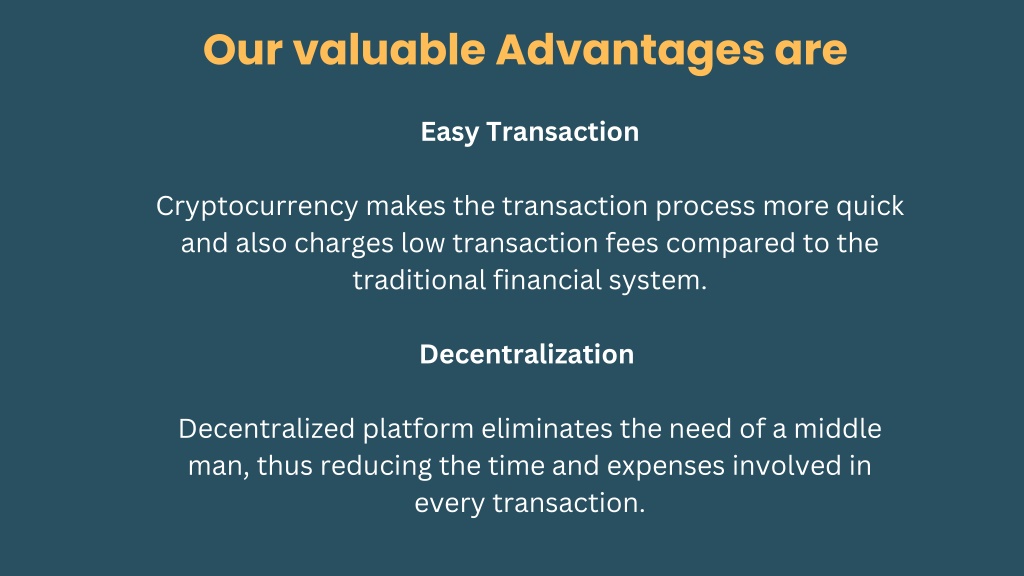 Our valuable Advantages are

Easy Transaction

Cryptocurrency makes the transaction process more quick and also charges low transaction fees compared to the traditional financial system.

Decentralization

Decentralized platform eliminates the need of a middle man, thus reducing the time and expenses involved in every transaction.